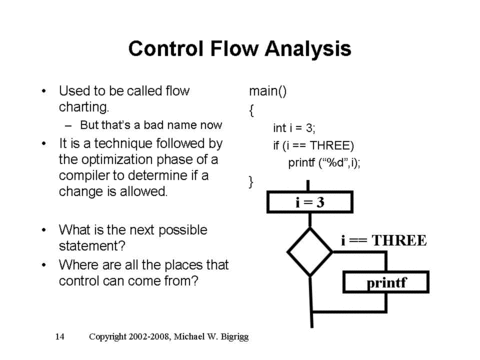 Control Flow Analysis

• Used to be called flow charting.
– But that's a bad name now
• It is a technique followed by the optimization phase of a compiler to determine if a change is allowed.

• What is the next possible statement?
• Where are all the places that control can come from?

main()
{
int i = 3;
if (i == THREE)
printf ("%d",i);
}

i = 3
i == THREE
printf

14 Copyright 2002-2008, Michael W. Bigrigg